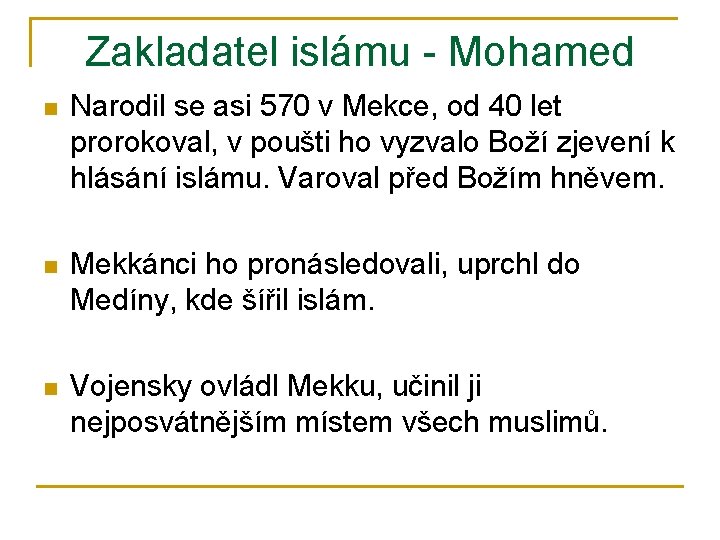 Zakladatel islámu - Mohamed

Narodil se asi 570 v Mekce, od 40 let prorokoval, v poušti ho vyzvalo Boží zjevení k hlásání islámu. Varoval před Božím hněvem.

Mekkánci ho pronásledovali, uprchl do Medíny, kde šířil islám.

Vojensky ovládl Mekku, učinil ji nejposvátnějším místem všech muslimů.